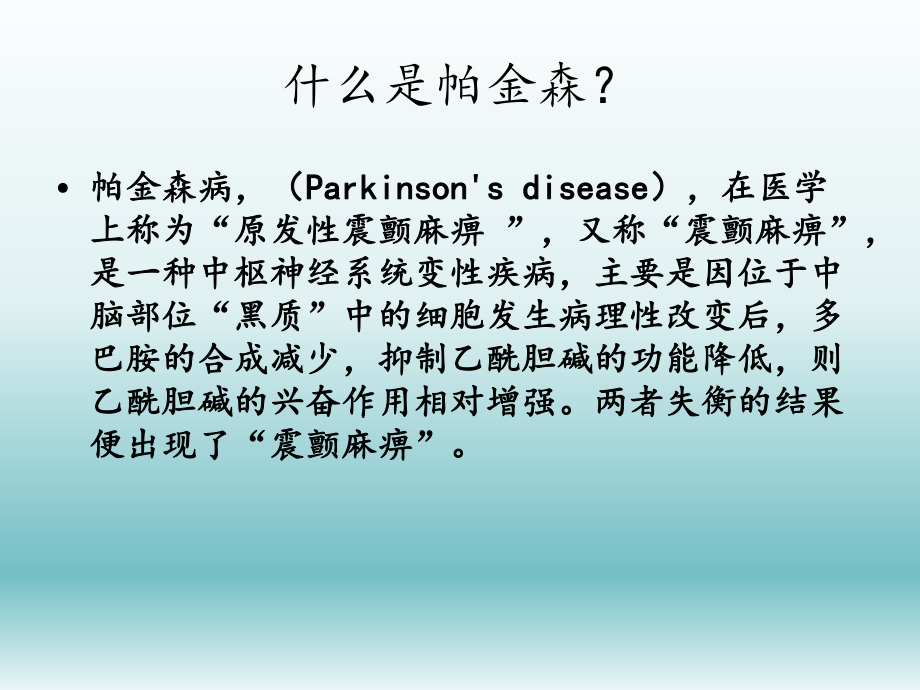 什么是帕金森？

• 帕金森病，（Parkinson's disease），在医学上称为“原发性震颤麻痹 ”，又称“震颤麻痹”，是一种中枢神经系统变性疾病，主要是因位于中脑部位“黑质”中的细胞发生病理性改变后，多巴胺的合成减少，抑制乙酰胆碱的功能降低，则乙酰胆碱的兴奋作用相对增强。两者失衡的结果便出现了“震颤麻痹”。